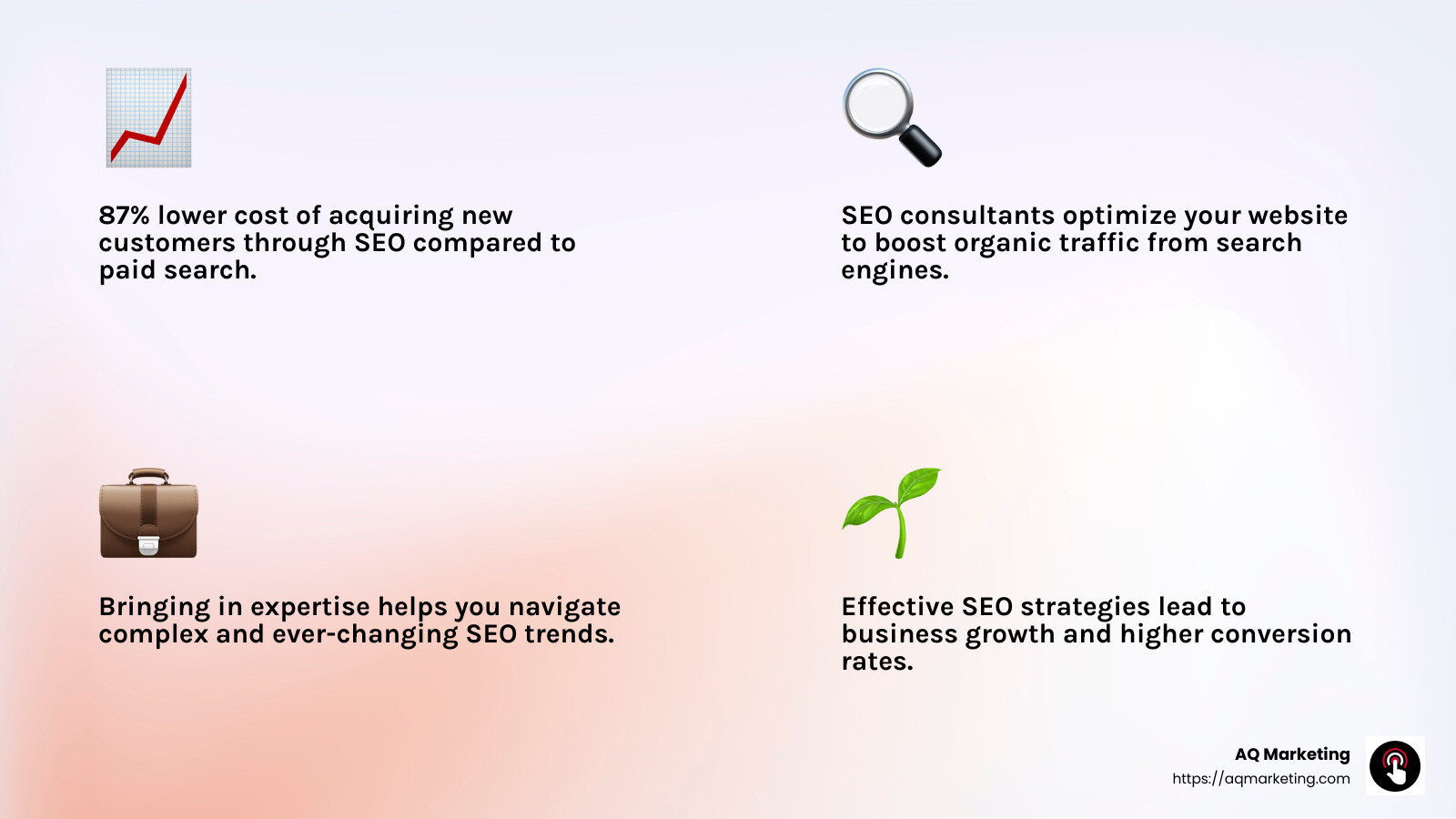 87% lower cost of acquiring new customers through SEO compared to paid search.

SEO consultants optimize your website to boost organic traffic from search engines.

Bringing in expertise helps you navigate complex and ever-changing SEO trends.

Effective SEO strategies lead to business growth and higher conversion rates.

AQ Marketing
https://aqmarketing.com